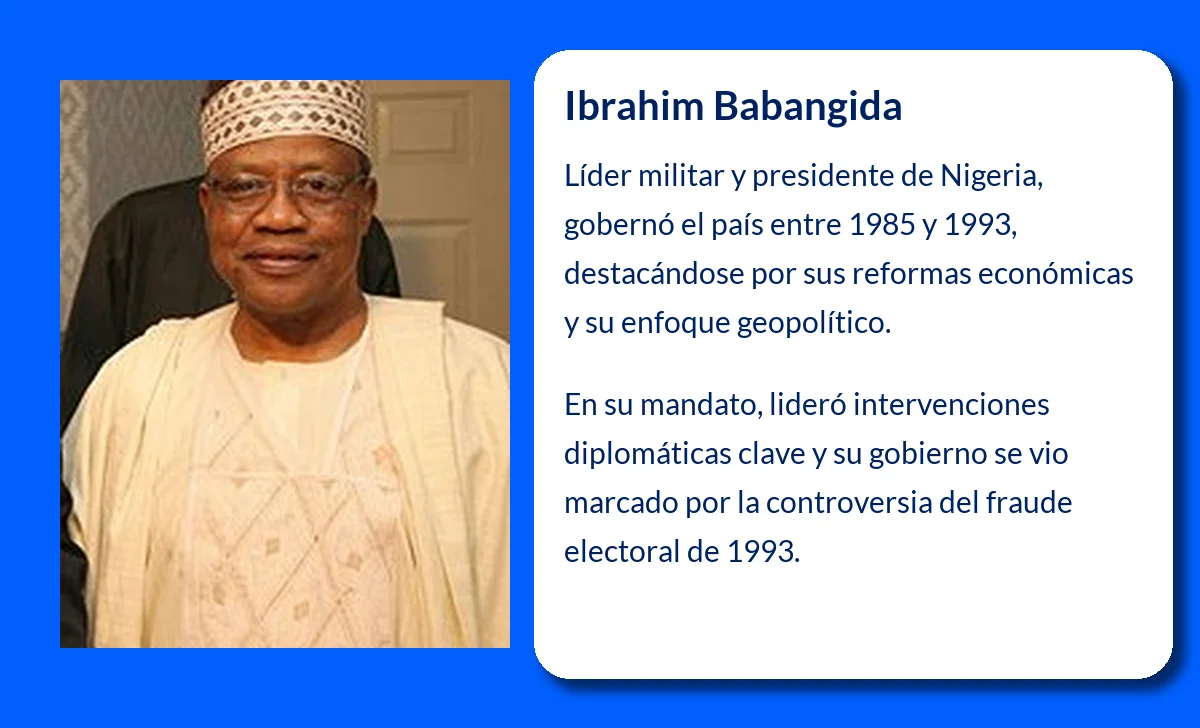 Ibrahim Babangida

Líder militar y presidente de Nigeria, gobernó el país entre 1985 y 1993, destacándose por sus reformas económicas y su enfoque geopolítico.

En su mandato, lideró intervenciones diplomáticas clave y su gobierno se vio marcado por la controversia del fraude electoral de 1993.